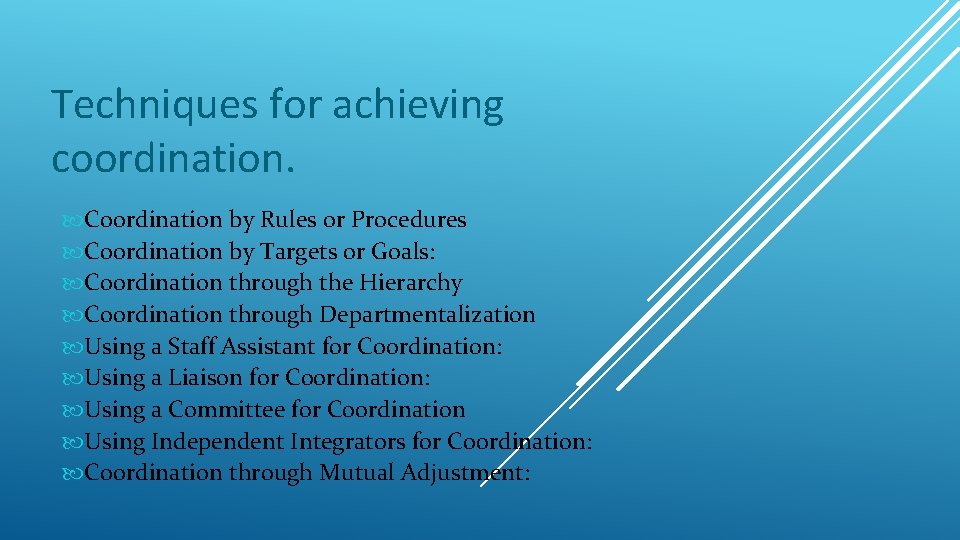 Techniques for achieving coordination.

Coordination by Rules or Procedures
Coordination by Targets or Goals:
Coordination through the Hierarchy
Coordination through Departmentalization
Using a Staff Assistant for Coordination:
Using a Liaison for Coordination:
Using a Committee for Coordination
Using Independent Integrators for Coordination:
Coordination through Mutual Adjustment: